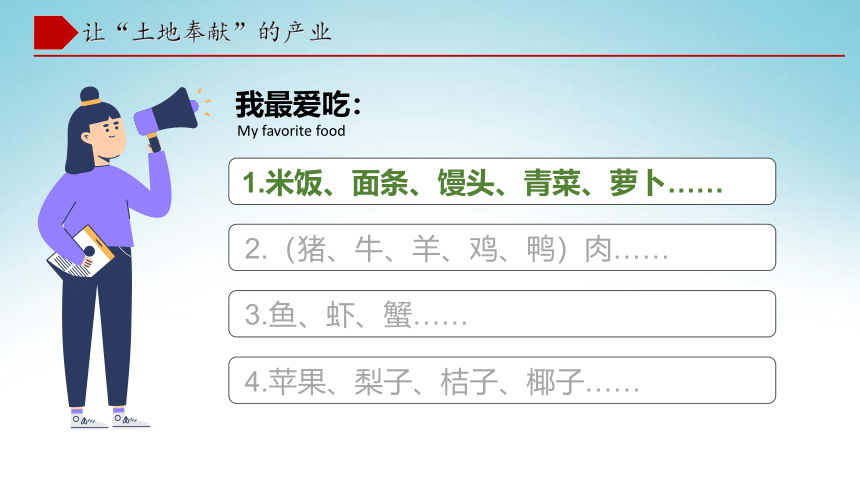 让“土地奉献”的产业

我最爱吃：
My favorite food

1.米饭、面条、馒头、青菜、萝卜……

2.（猪、牛、羊、鸡、鸭）肉……

3.鱼、虾、蟹……

4.苹果、梨子、桔子、椰子……